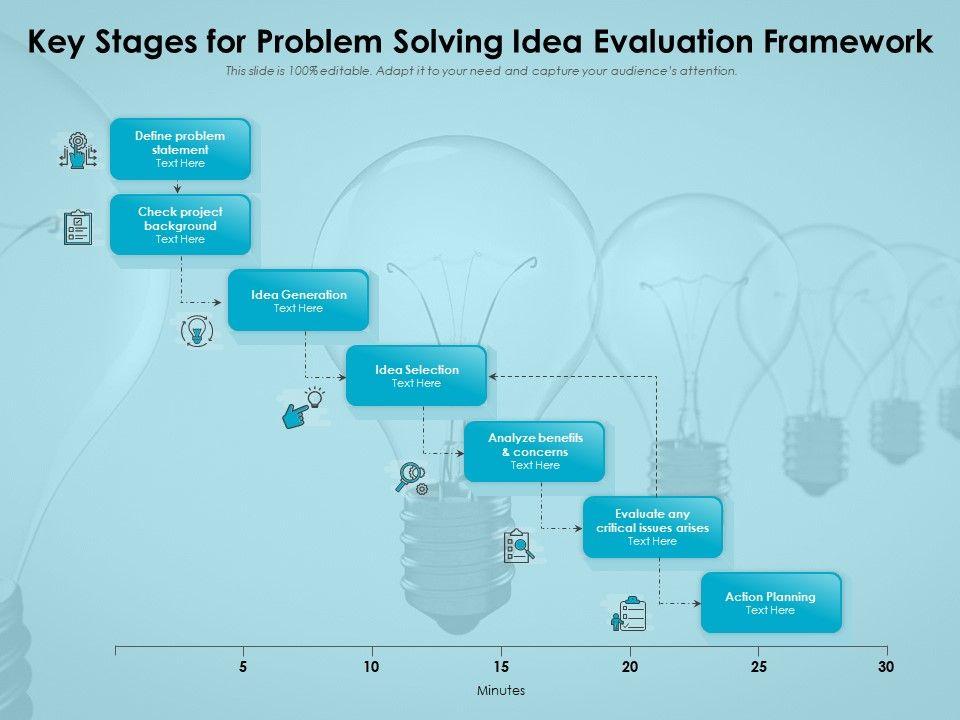 Key Stages for Problem Solving Idea Evaluation Framework

This slide is 100% editable. Adapt it to your need and capture your audience's attention.

Define problem statement
Text Here

Check project background
Text Here

Idea Generation
Text Here

Idea Selection
Text Here

Analyze benefits & concerns
Text Here

Evaluate any critical issues arises
Text Here

Action Planning
Text Here

5
10
15
20
25
30

Minutes